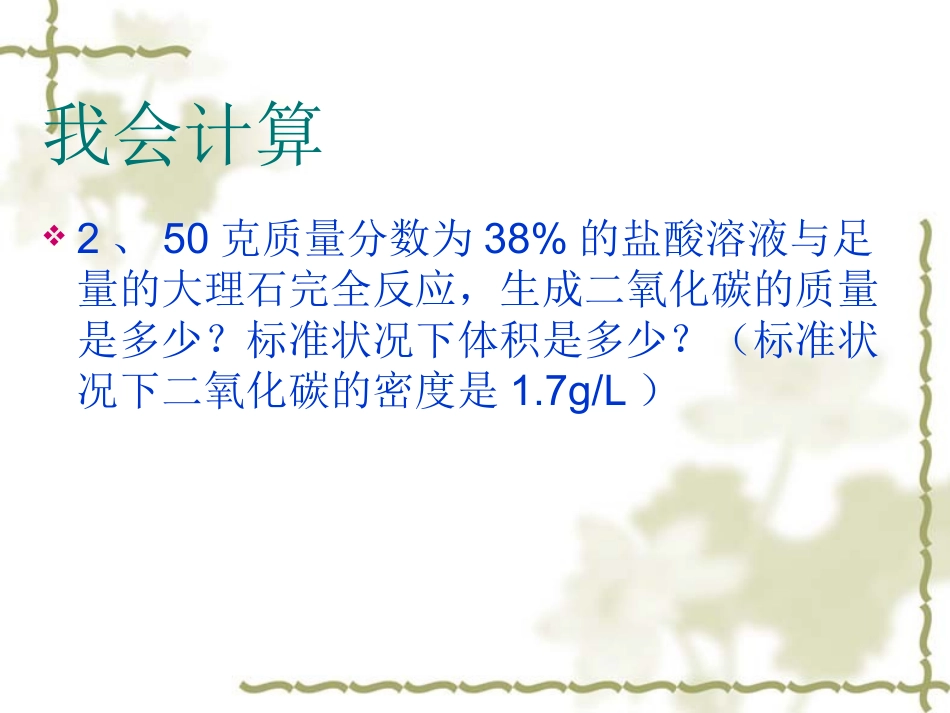 我会计算

2、50 克质量分数为 38% 的盐酸溶液与足量的大理石完全反应，生成二氧化碳的质量是多少？标准状况下体积是多少？（标准状况下二氧化碳的密度是 1.7g/L）